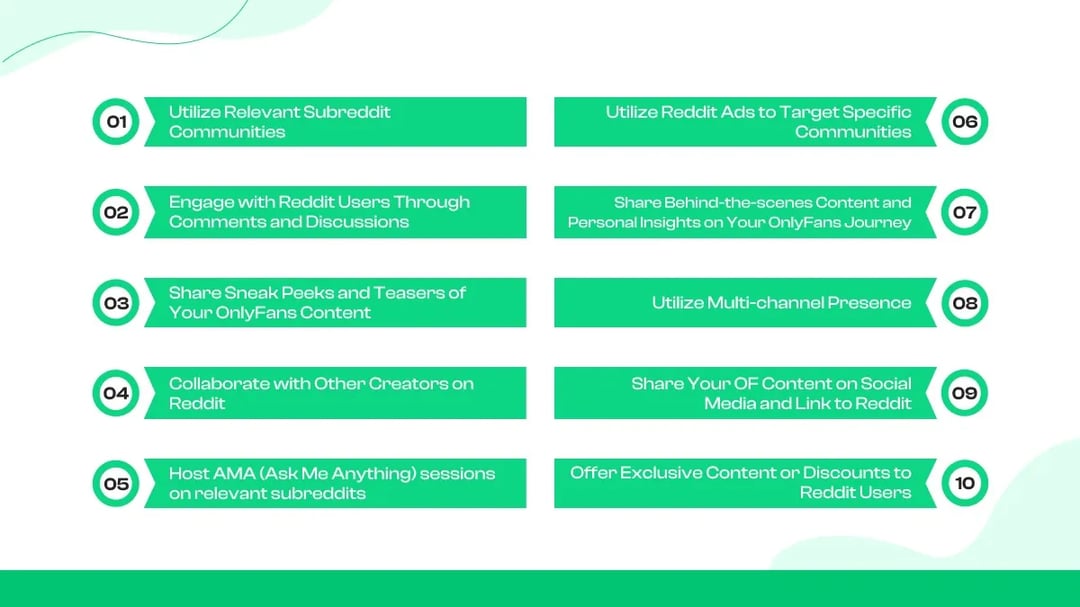 01 Utilize Relevant Subreddit Communities

02 Engage with Reddit Users Through Comments and Discussions

03 Share Sneak Peeks and Teasers of Your OnlyFans Content

04 Collaborate with Other Creators on Reddit

05 Host AMA (Ask Me Anything) sessions on relevant subreddits

Utilize Reddit Ads to Target Specific Communities 06

Share Behind-the-scenes Content and Personal Insights on Your OnlyFans Journey 07

Utilize Multi-channel Presence 08

Share Your OF Content on Social Media and Link to Reddit 09

Offer Exclusive Content or Discounts to Reddit Users 10